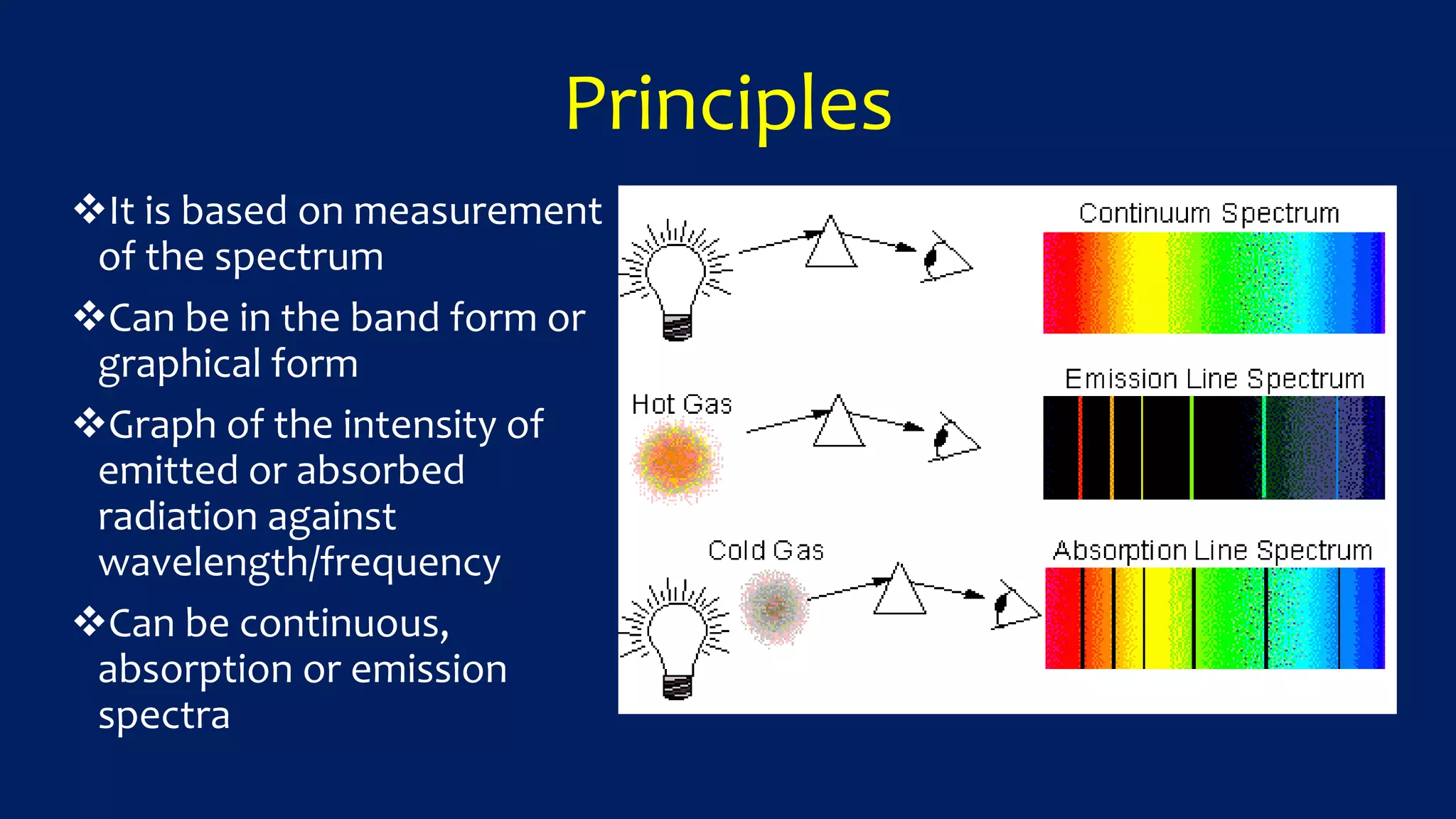 Principles

❖It is based on measurement of the spectrum

❖Can be in the band form or graphical form

❖Graph of the intensity of emitted or absorbed radiation against wavelength/frequency

❖Can be continuous, absorption or emission spectra

Continuum Spectrum

Hot Gas

Emission Line Spectrum

Cold Gas

Absorption Line Spectrum